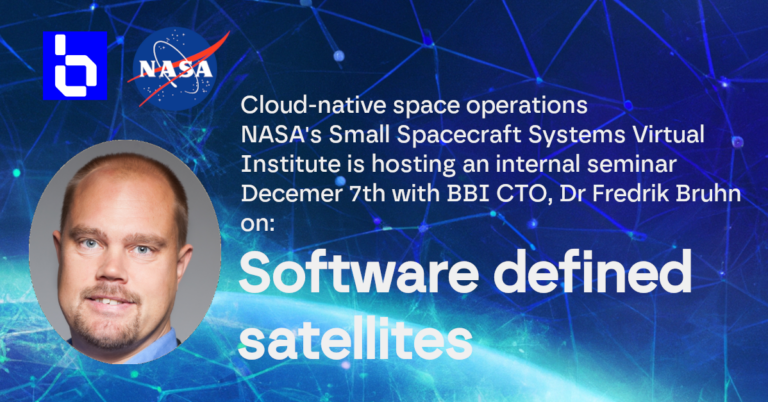 NASA

Cloud-native space operations
NASA's Small Spacecraft Systems Virtual Institute is hosting an internal seminar Decemer 7th with BBI CTO, Dr Fredrik Bruhn on:

Software defined satellites